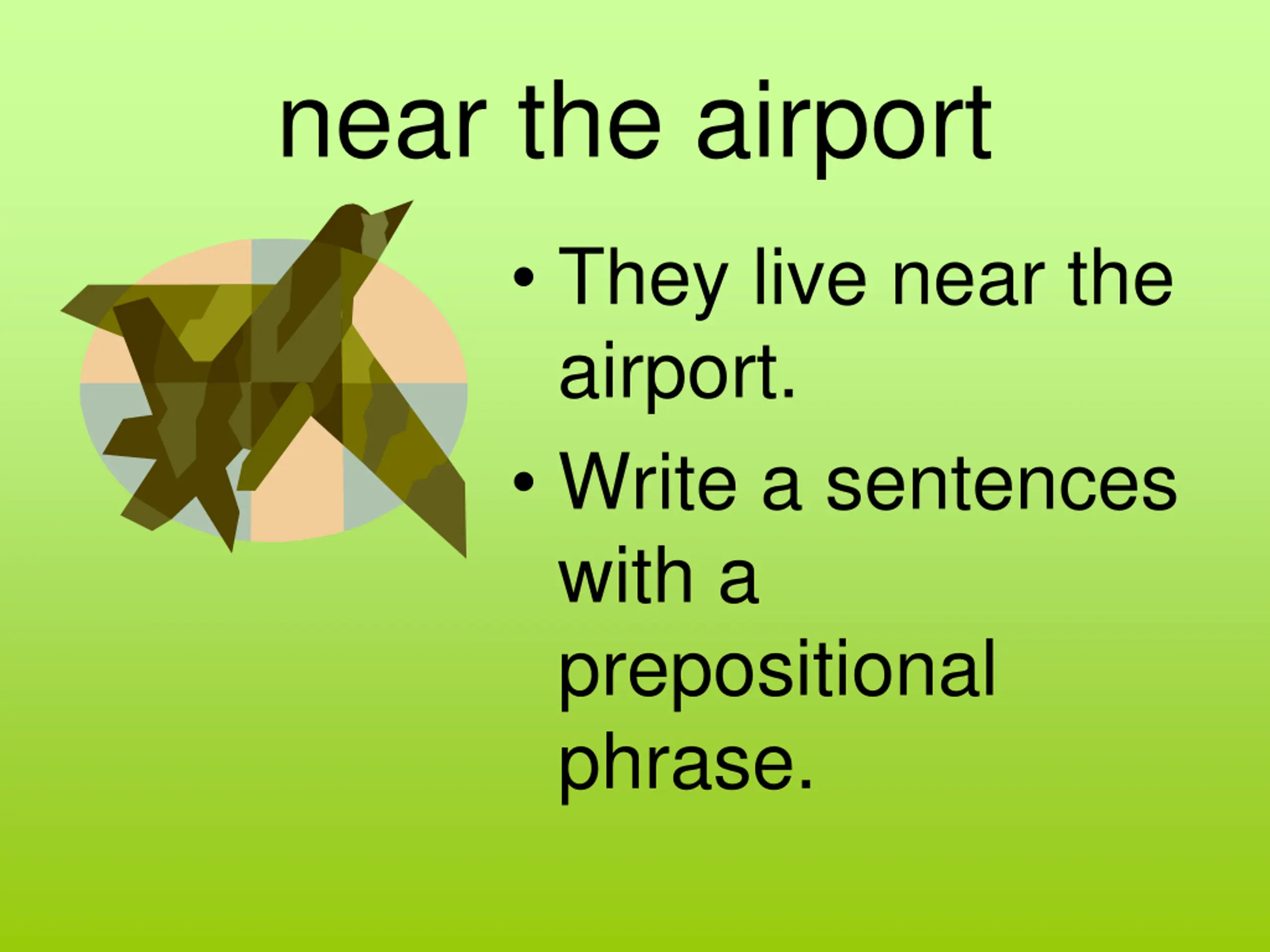 near the airport

• They live near the airport.
• Write a sentences with a prepositional phrase.